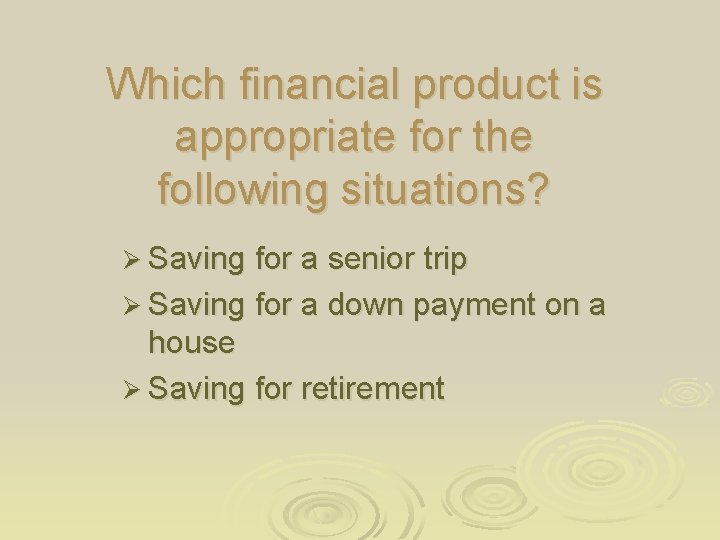 Which financial product is appropriate for the following situations?

➢ Saving for a senior trip
➢ Saving for a down payment on a house
➢ Saving for retirement